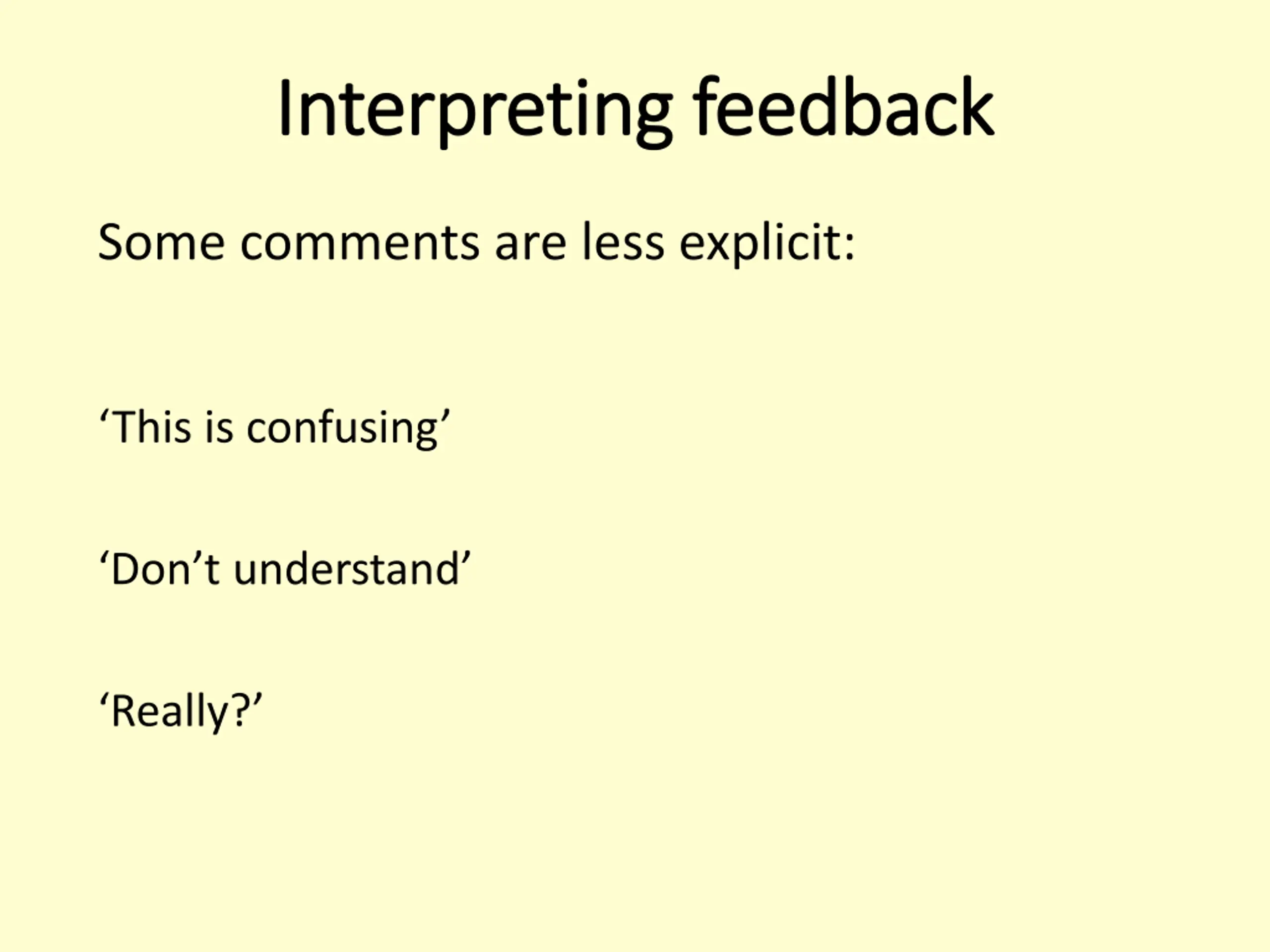 Interpreting feedback

Some comments are less explicit:

‘This is confusing’

‘Don’t understand’

‘Really?’